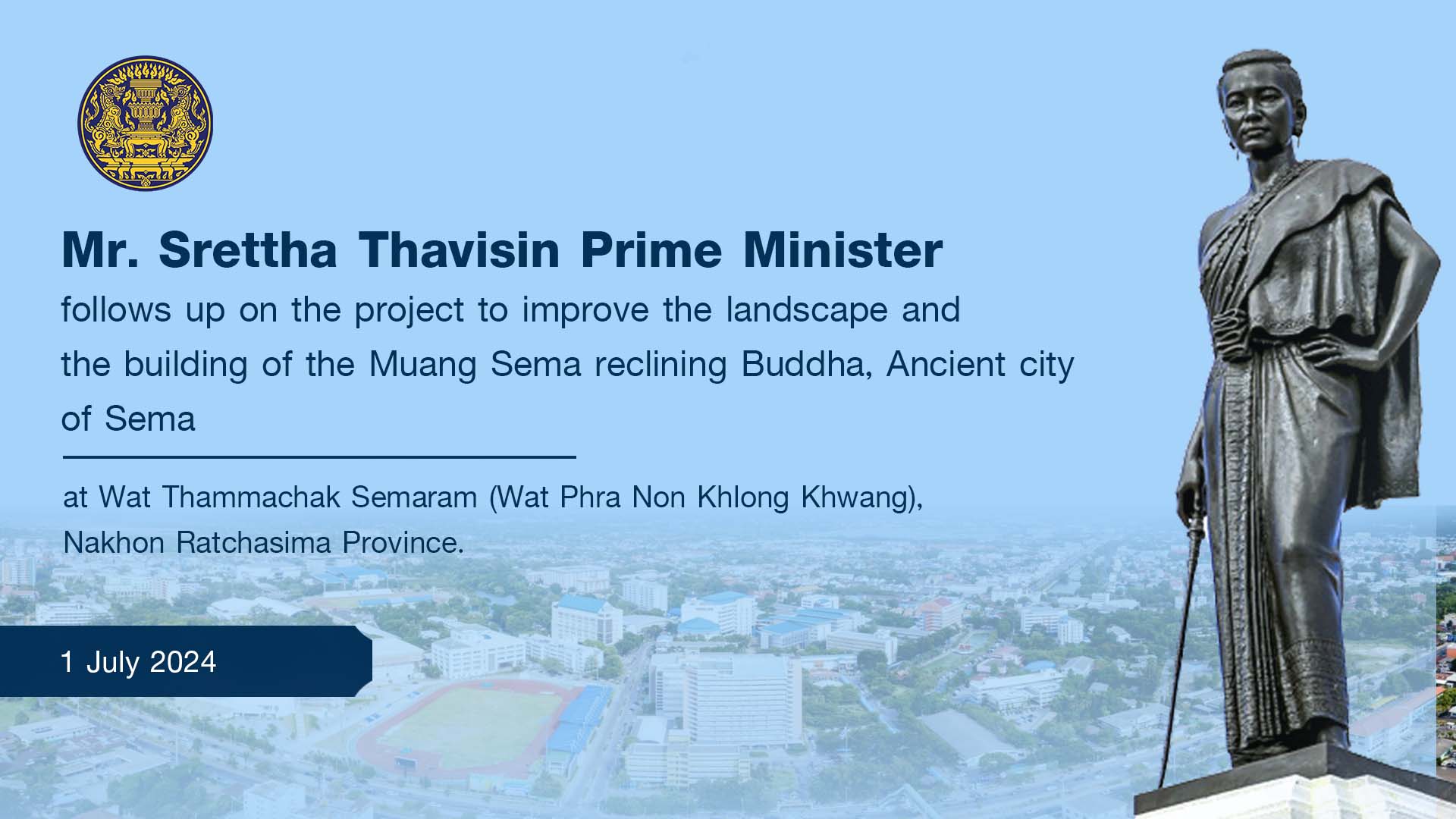 Mr. Srettha Thavisin Prime Minister

follows up on the project to improve the landscape and the building of the Muang Sema reclining Buddha, Ancient city of Sema

at Wat Thammachak Semaram (Wat Phra Non Khlong Khwang), Nakhon Ratchasima Province.

1 July 2024